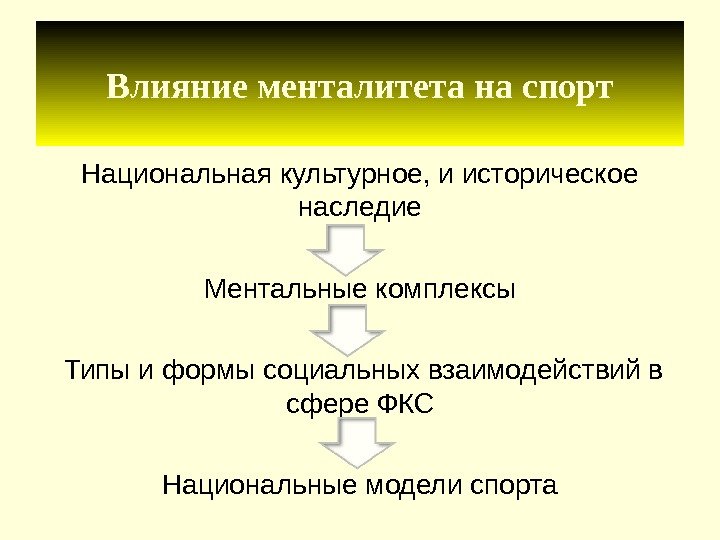 Влияние менталитета на спорт

Национальная культурное, и историческое наследие

Ментальные комплексы

Типы и формы социальных взаимодействий в сфере ФКС

Национальные модели спорта